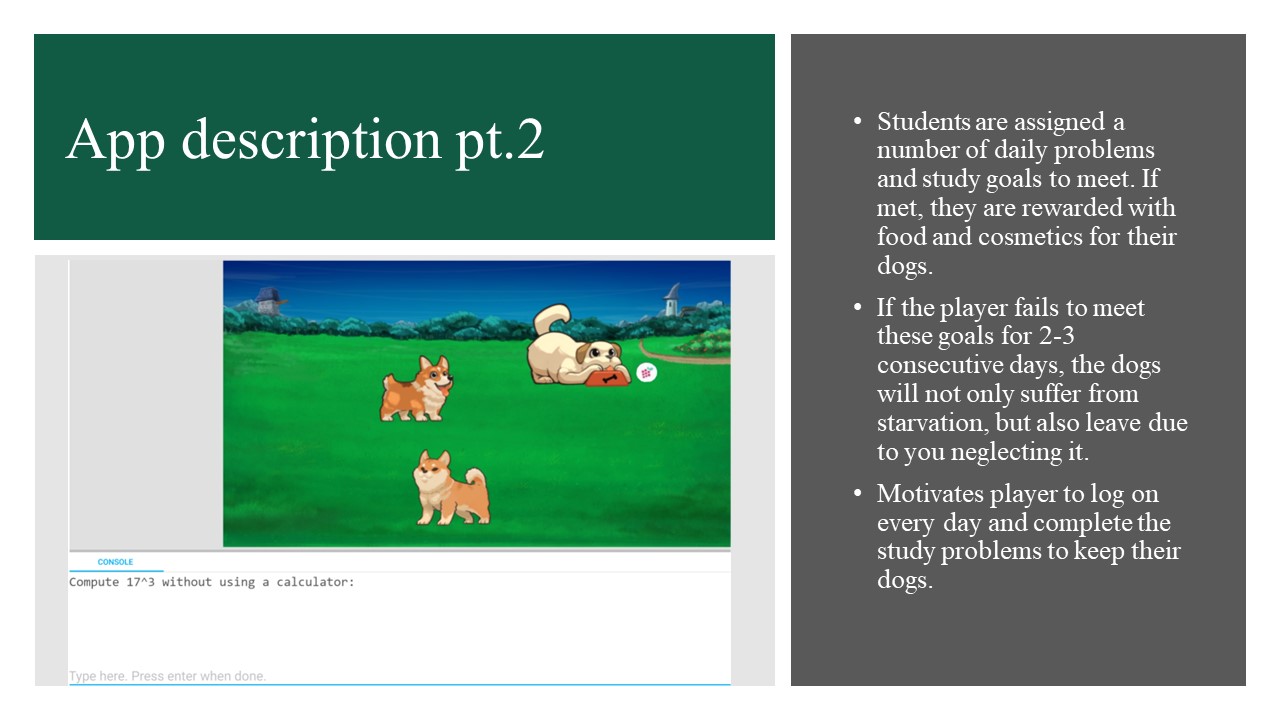 App description pt.2

CONSOLE

Compute 17^3 without using a calculator:

Type here. Press enter when done.

• Students are assigned a number of daily problems and study goals to meet. If met, they are rewarded with food and cosmetics for their dogs.

• If the player fails to meet these goals for 2-3 consecutive days, the dogs will not only suffer from starvation, but also leave due to you neglecting it.

• Motivates player to log on every day and complete the study problems to keep their dogs.